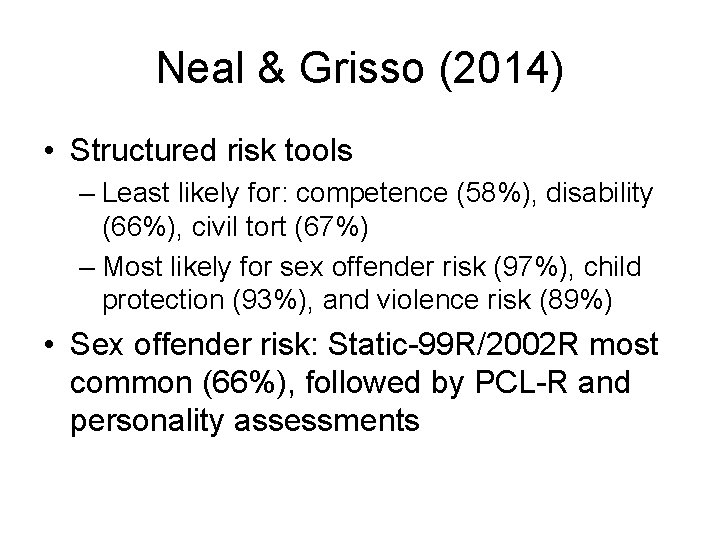 Neal & Grisso (2014)

• Structured risk tools
– Least likely for: competence (58%), disability (66%), civil tort (67%)
– Most likely for sex offender risk (97%), child protection (93%), and violence risk (89%)

• Sex offender risk: Static-99R/2002R most common (66%), followed by PCL-R and personality assessments